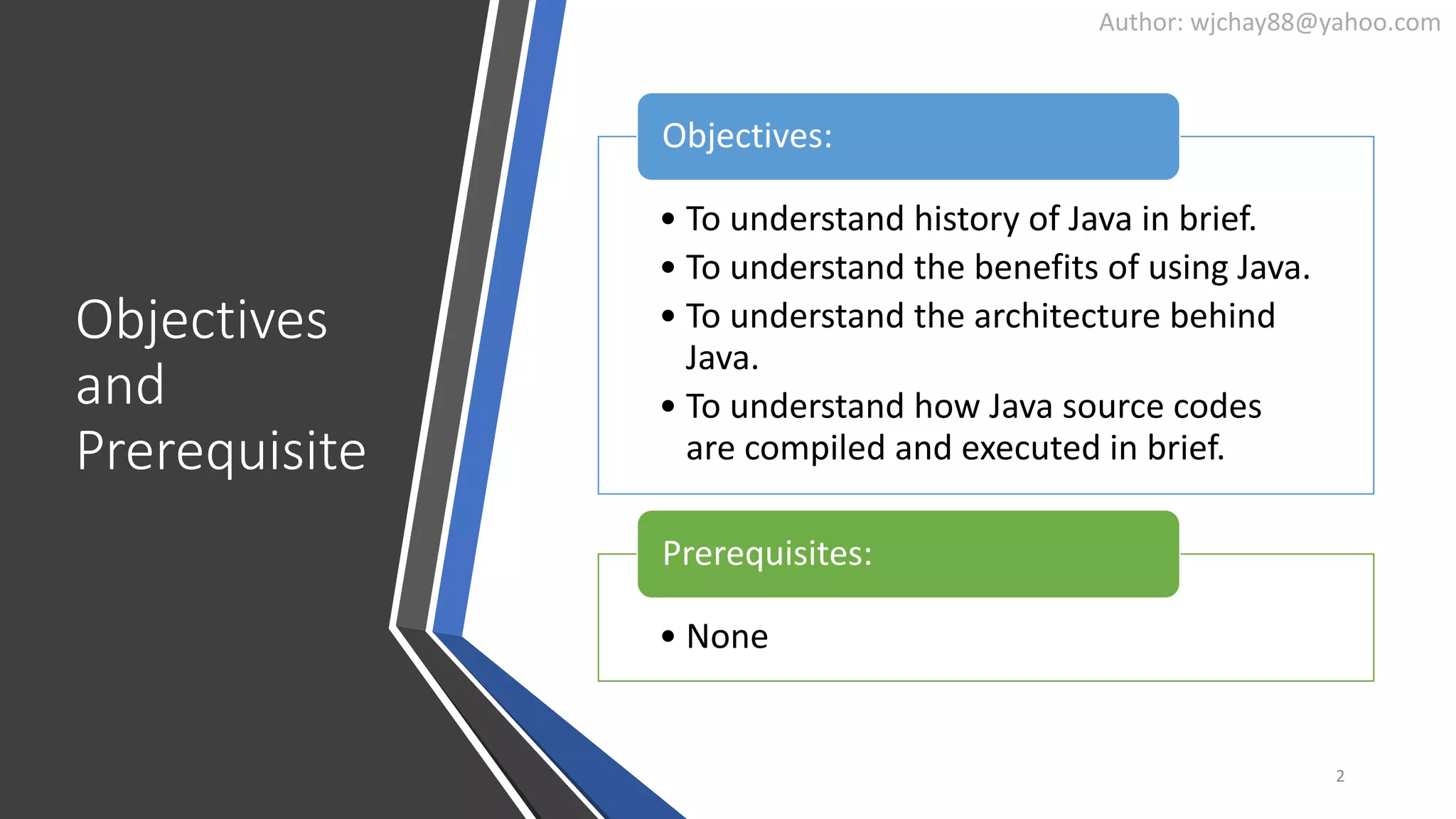 Author: wjchay88@yahoo.com

Objectives and Prerequisite

Objectives:

• To understand history of Java in brief.
• To understand the benefits of using Java.
• To understand the architecture behind Java.
• To understand how Java source codes are compiled and executed in brief.

Prerequisites:

• None

2